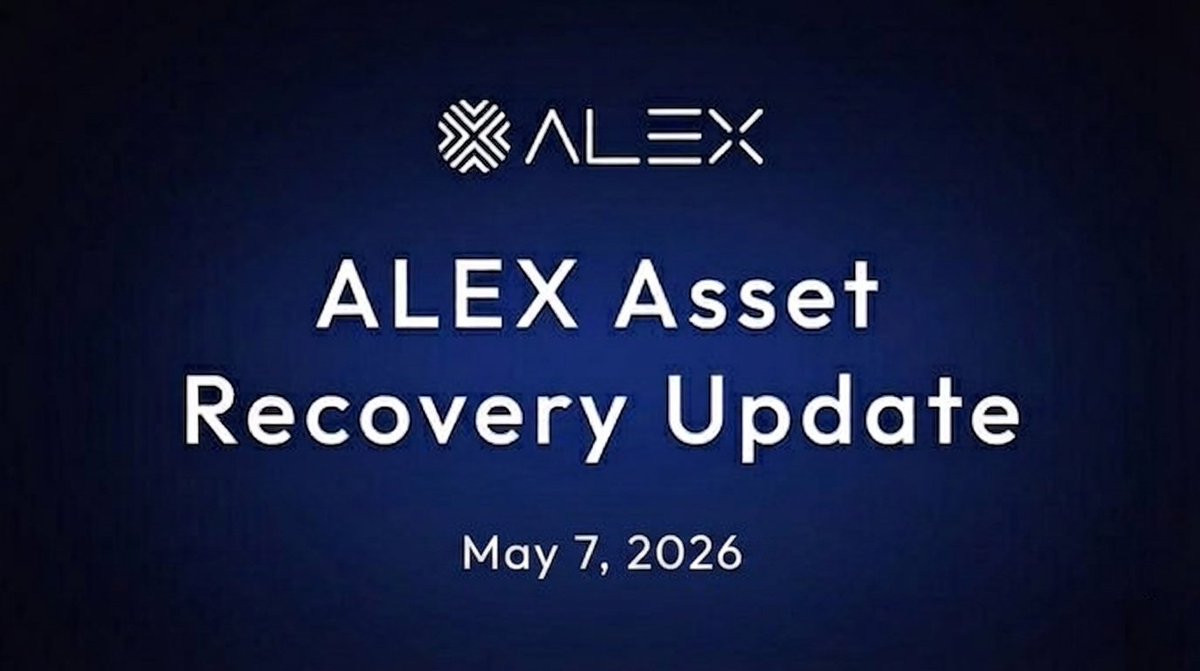 ALEX

ALEX Asset Recovery Update

May 7, 2026